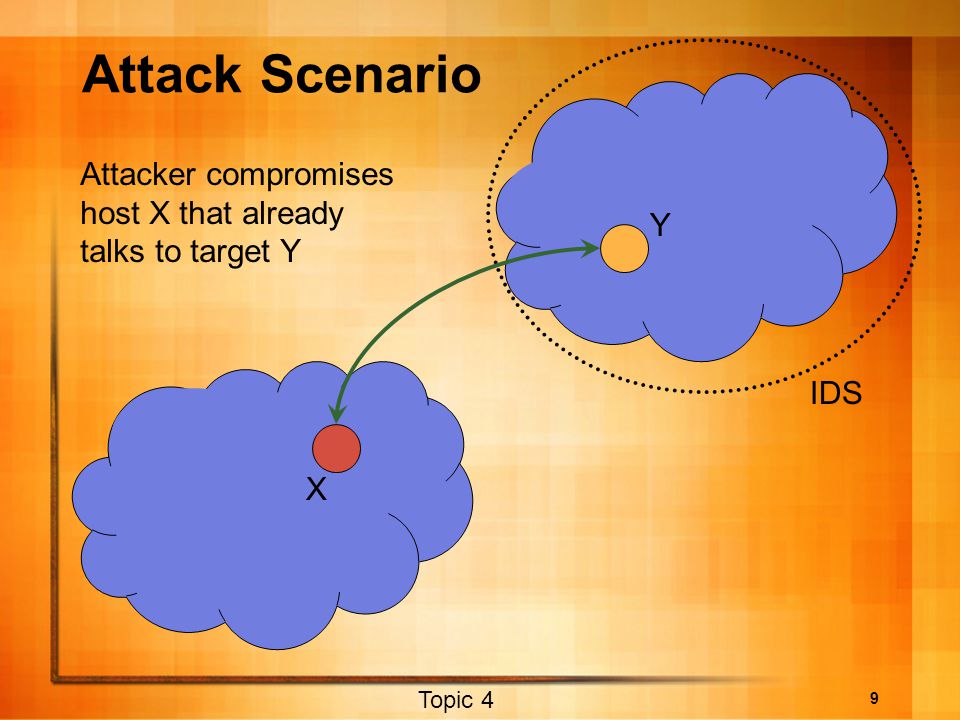 Attack Scenario

Attacker compromises host X that already talks to target Y

Y

IDS

X

Topic 4

9